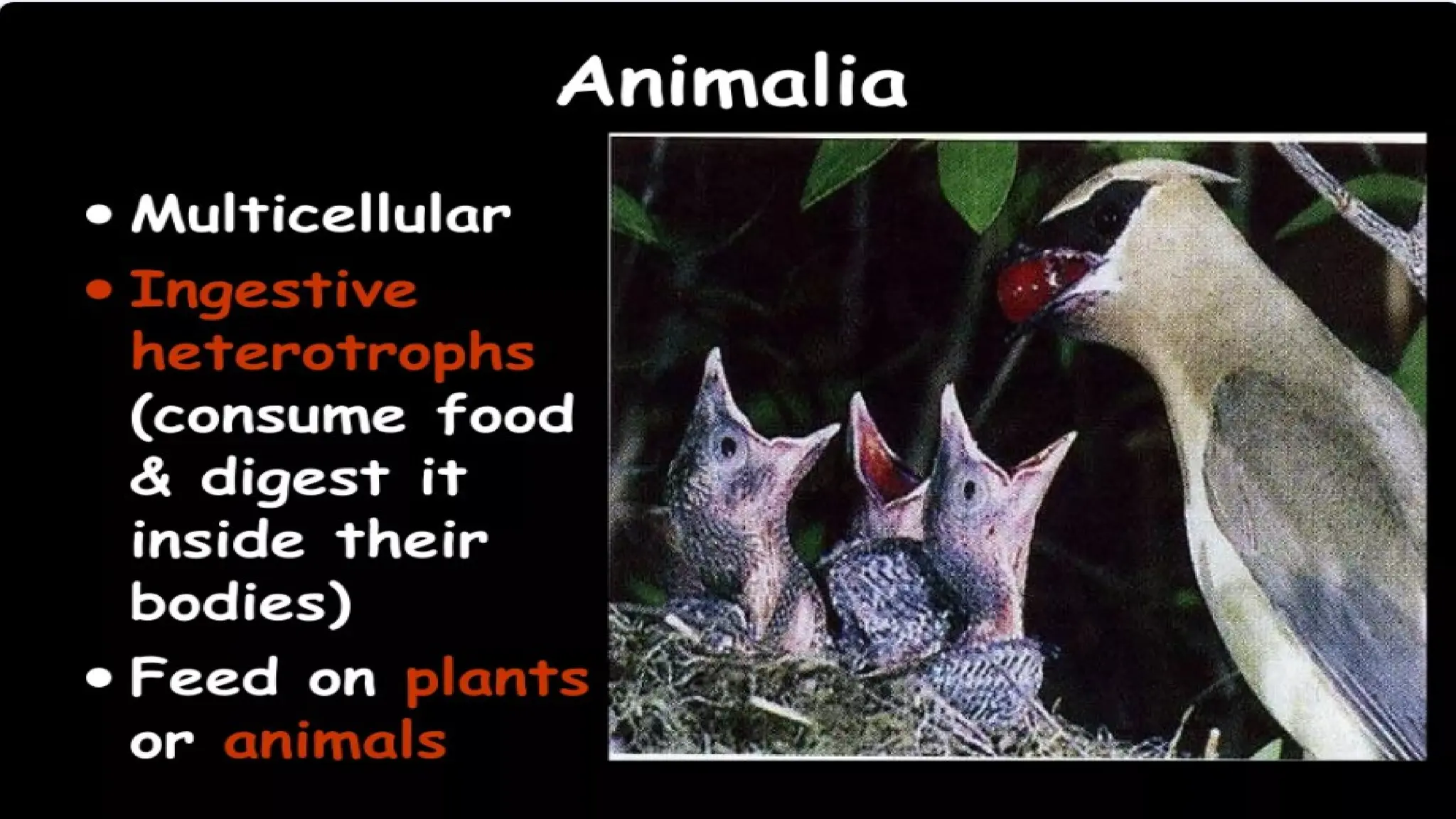 Animalia

• Multicellular

• Ingestive heterotrophs (consume food & digest it inside their bodies)

• Feed on plants or animals